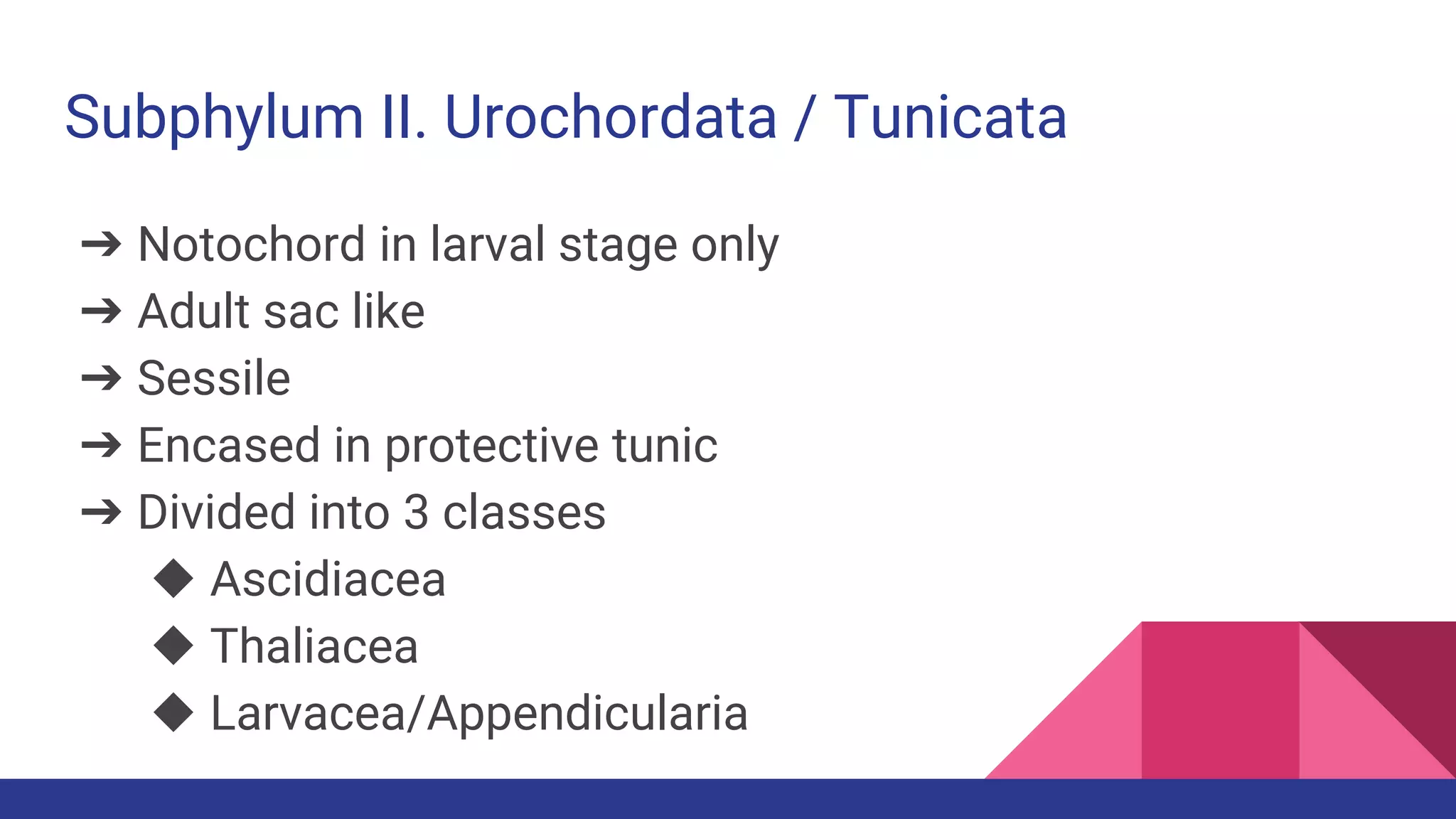 Subphylum II. Urochordata / Tunicata

➔ Notochord in larval stage only
➔ Adult sac like
➔ Sessile
➔ Encased in protective tunic
➔ Divided into 3 classes
◆ Ascidiacea
◆ Thaliacea
◆ Larvacea/Appendicularia